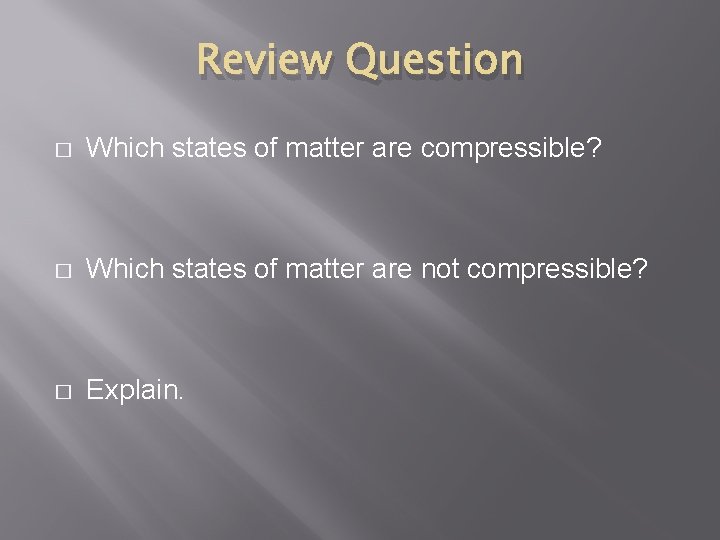 Review Question

Which states of matter are compressible?

Which states of matter are not compressible?

Explain.